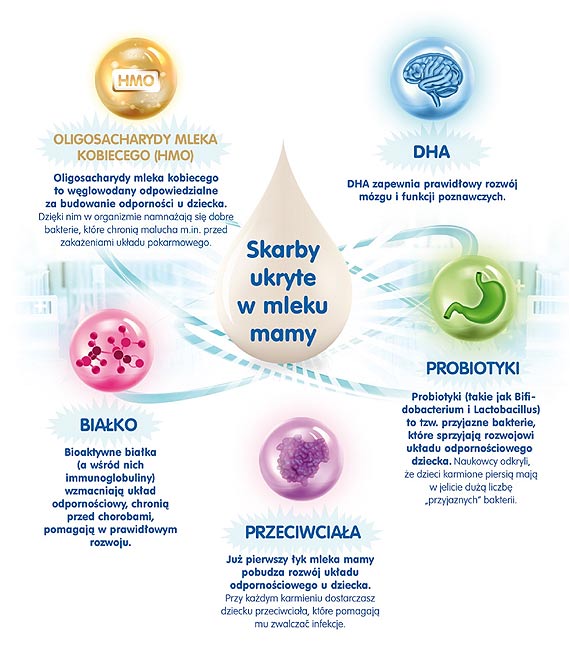 HMO

OLIGOSACHARYDY MLEKA KOBIECEGO (HMO)

Oligosacharydy mleka kobiecego to węglowodany odpowiedzialne za budowanie odporności u dziecka. Dzięki nim w organizmie namnażają się dobre bakterie, które chronią malucha m.in. przed zakażeniami układu pokarmowego.

DHA

DHA zapewnia prawidłowy rozwój mózgu i funkcji poznawczych.

Skarby ukryte w mleku mamy

PROBIOTYKI

Probiotyki (takie jak Bifidobacterium i Lactobacillus) to tzw. przyjazne bakterie, które sprzyjają rozwojowi układu odpornościowego dziecka. Naukowcy odkryli, że dzieci karmione piersią mają w jelicie dużą liczbę „przyjaznych" bakterii.

BIAŁKO

Bioaktywne białka (a wśród nich immunoglobuliny) wzmacniają układ odpornościowy, chronią przed chorobami, pomagają w prawidłowym rozwoju.

PRZECIWCIAŁA

Już pierwszy łyk mleka mamy pobudza rozwój układu odpornościowego u dziecka. Przy każdym karmieniu dostarczasz dziecku przeciwciała, które pomagają mu zwalczać infekcje.